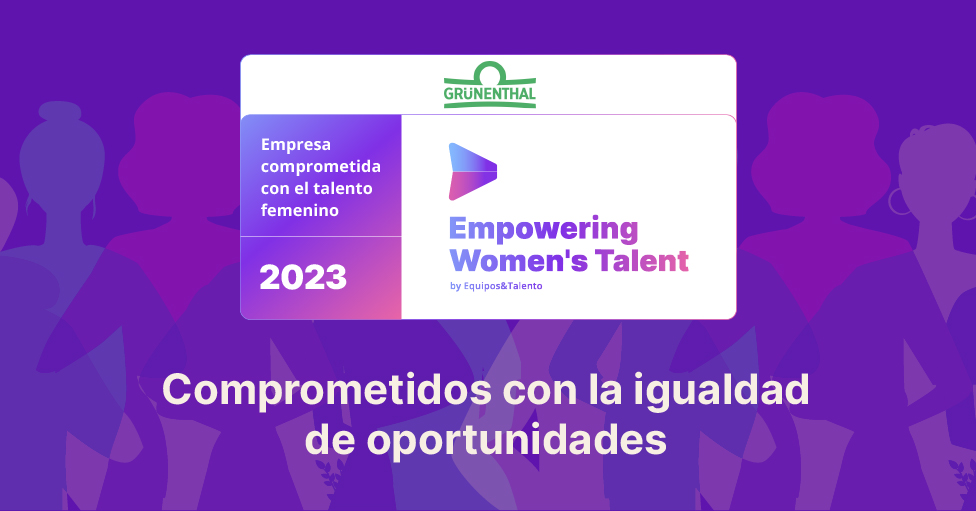 GRÜNENTHAL

Empresa comprometida con el talento femenino

2023

Empowering Women's Talent
by Equipos&Talento

Comprometidos con la igualdad de oportunidades